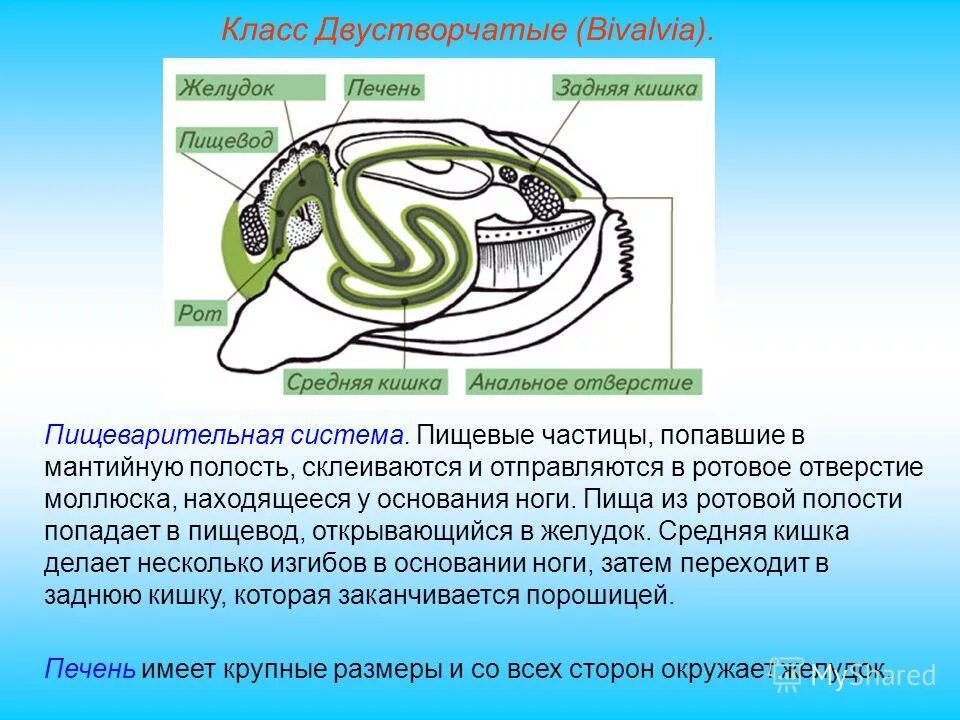 Класс Двустворчатые (Bivalvia).

Желудок
Печень
Задняя кишка
Пищевод
Рот
Средняя кишка
Анальное отверстие

Пищеварительная система. Пищевые частицы, попавшие в мантийную полость, склеиваются и отправляются в ротовое отверстие моллюска, находящееся у основания ноги. Пища из ротовой полости попадает в пищевод, открывающийся в желудок. Средняя кишка делает несколько изгибов в основании ноги, затем переходит в заднюю кишку, которая заканчивается порошицей.

Печень имеет крупные размеры и со всех сторон окружает желудок.

MyShared